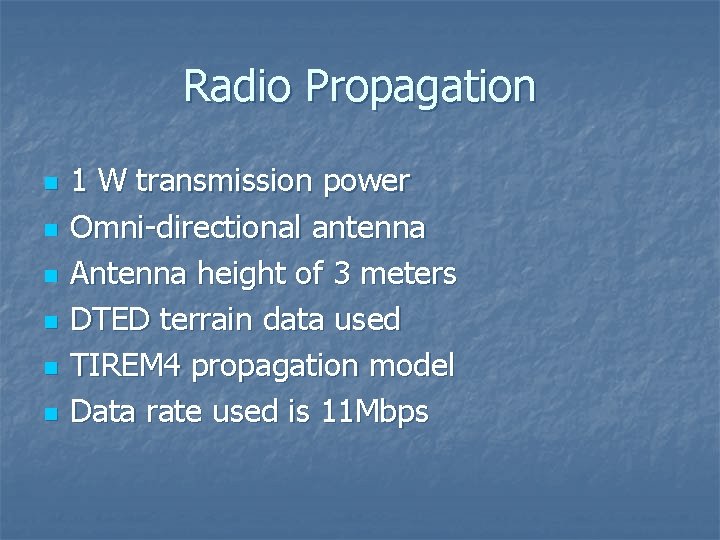 Radio Propagation

- 1 W transmission power
- Omni-directional antenna
- Antenna height of 3 meters
- DTED terrain data used
- TIREM4 propagation model
- Data rate used is 11Mbps